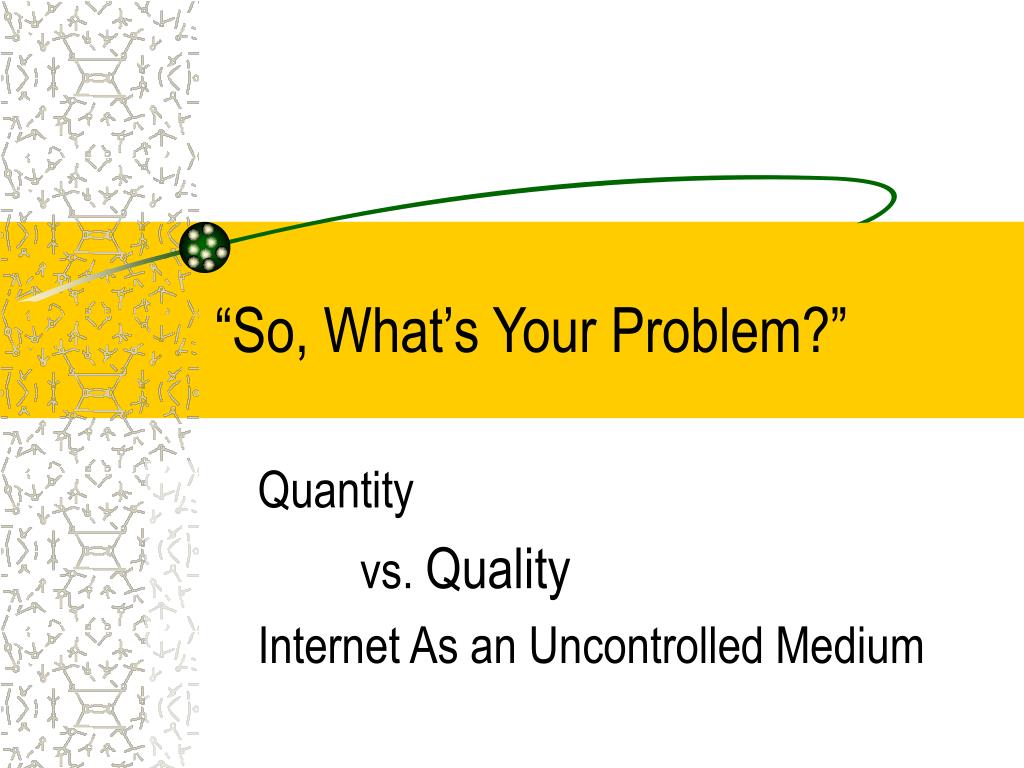 “So, What’s Your Problem?”

Quantity

vs. Quality

Internet As an Uncontrolled Medium